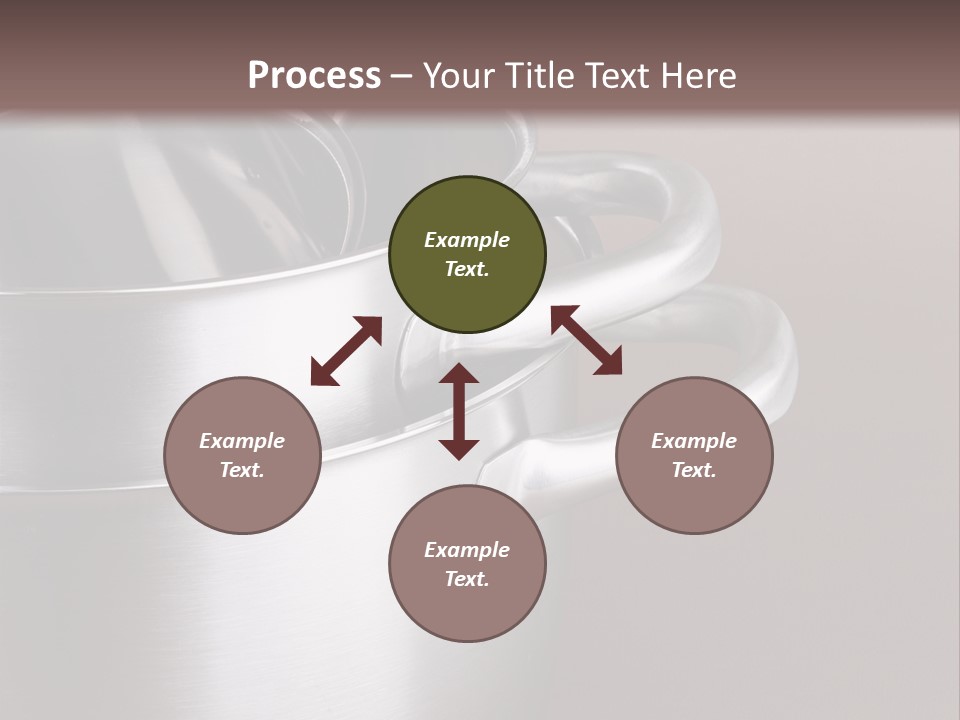 Process – Your Title Text Here

Example Text.

Example Text.

Example Text.

Example Text.